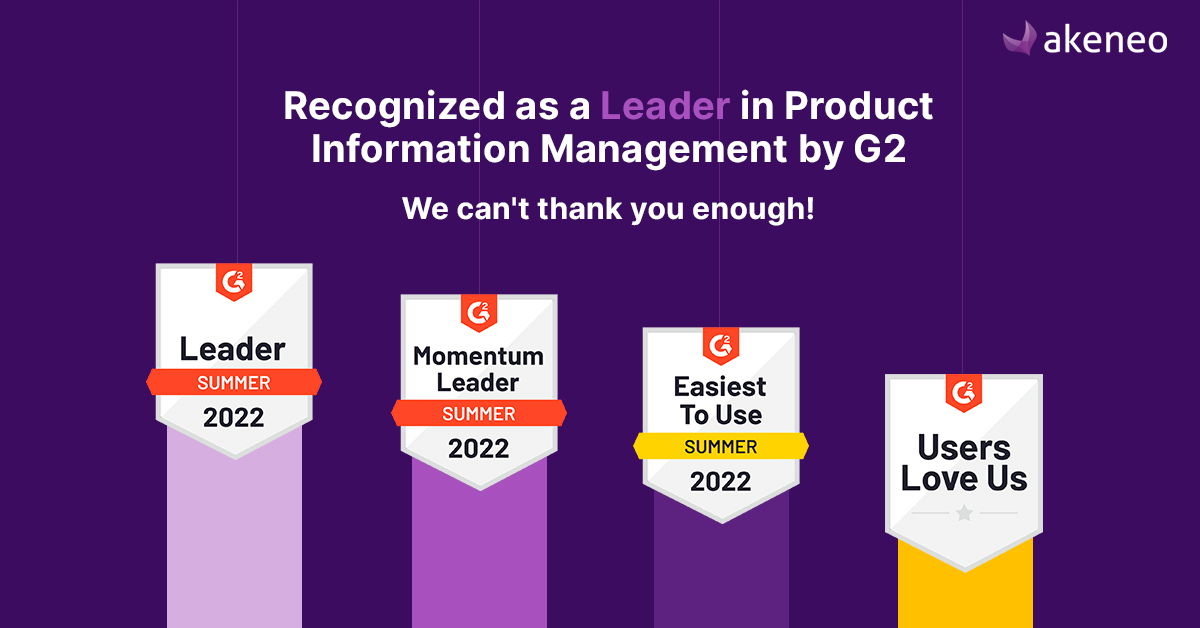 akeneo

Recognized as a Leader in Product Information Management by G2

We can't thank you enough!

G2
Leader
SUMMER
2022

G2
Momentum Leader
SUMMER
2022

G2
Easiest To Use
SUMMER
2022

G2
Users Love Us